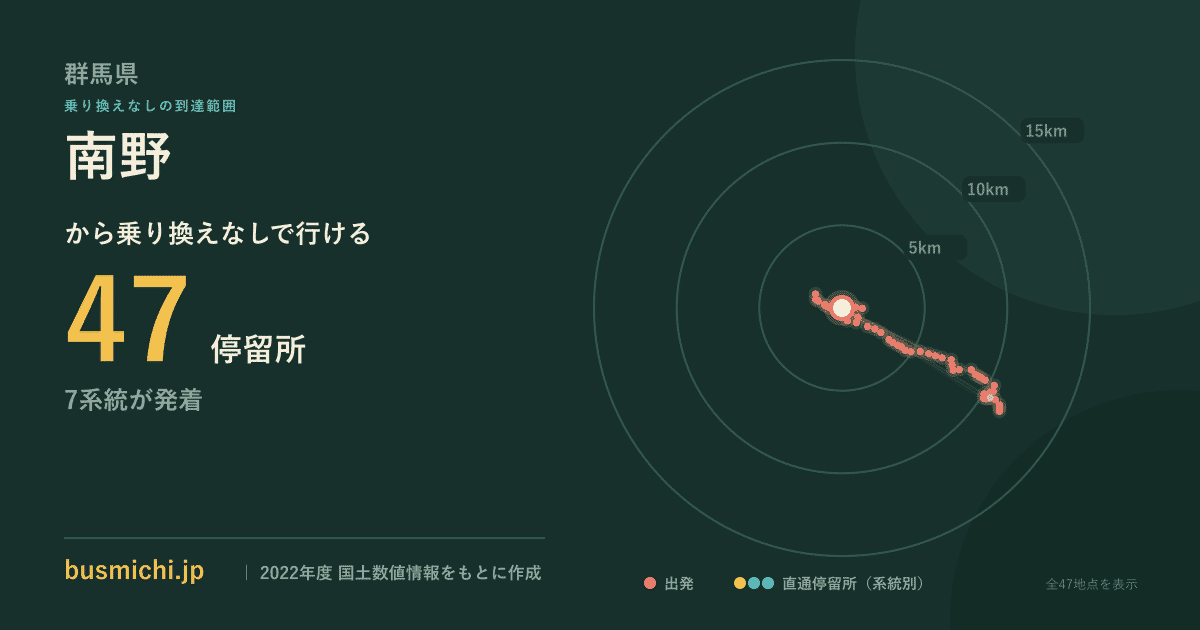 群馬県
乗り換えなしの到達範囲
南野
から乗り換えなしで行ける
47 停留所
7系統が発着

15km
10km
5km

busmichi.jp | 2022年度 国土数値情報をもとに作成

出発 直通停留所（系統別） 全47地点を表示